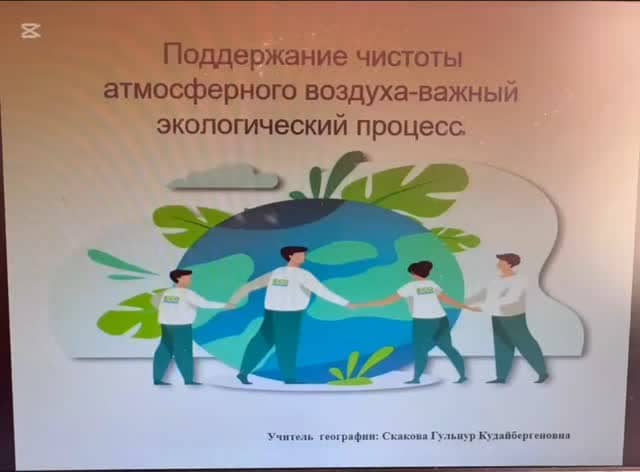 Поддержание чистоты атмосферного воздуха-важный экологический процесс.

Учитель географии: Скакова Гульнур Кудайбергеновна